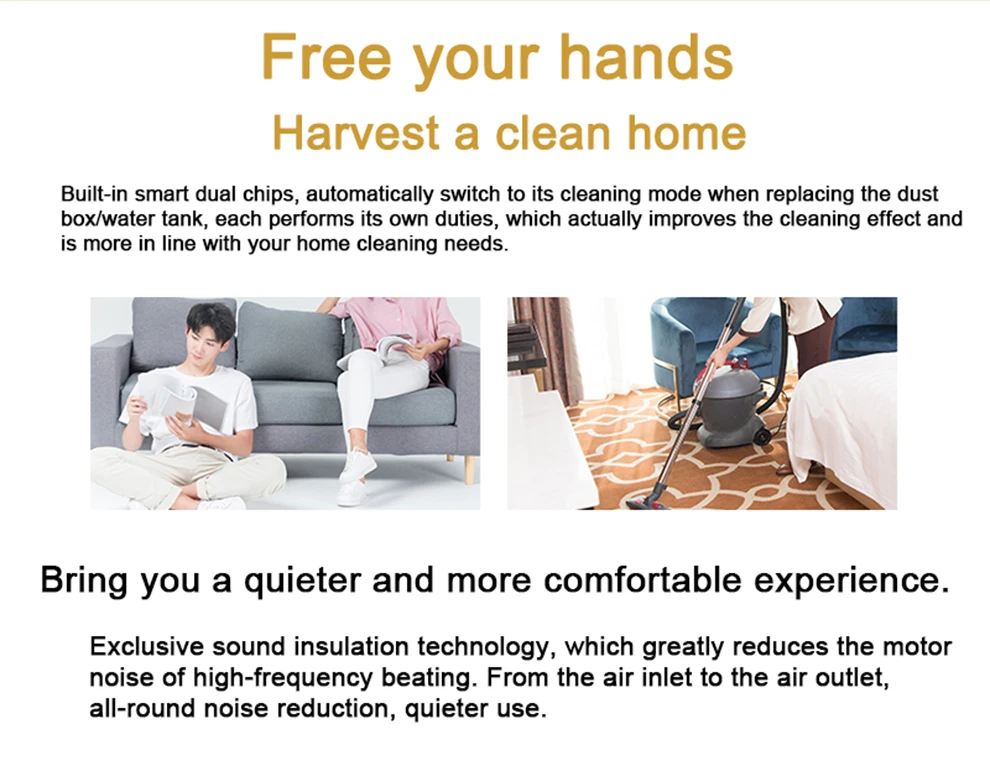 Free your hands
Harvest a clean home

Built-in smart dual chips, automatically switch to its cleaning mode when replacing the dust box/water tank, each performs its own duties, which actually improves the cleaning effect and is more in line with your home cleaning needs.

Bring you a quieter and more comfortable experience.

Exclusive sound insulation technology, which greatly reduces the motor noise of high-frequency beating. From the air inlet to the air outlet, all-round noise reduction, quieter use.